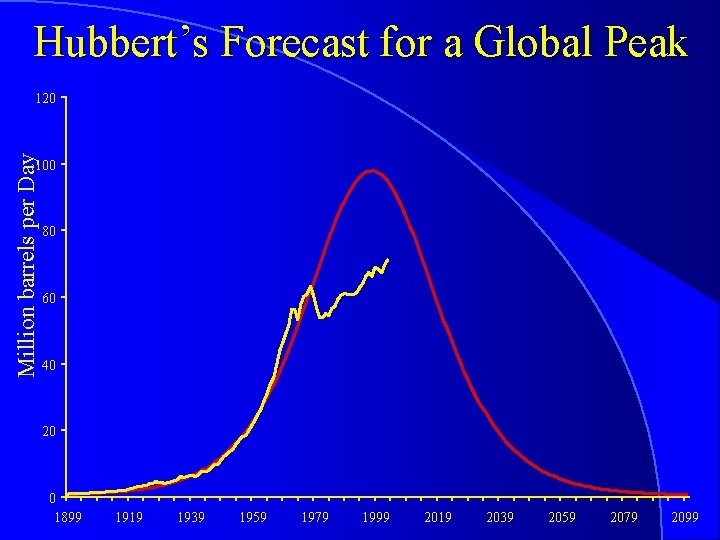 Hubbert's Forecast for a Global Peak

Million barrels per Day

120
100
80
60
40
20
0

1899 1919 1939 1959 1979 1999 2019 2039 2059 2079 2099